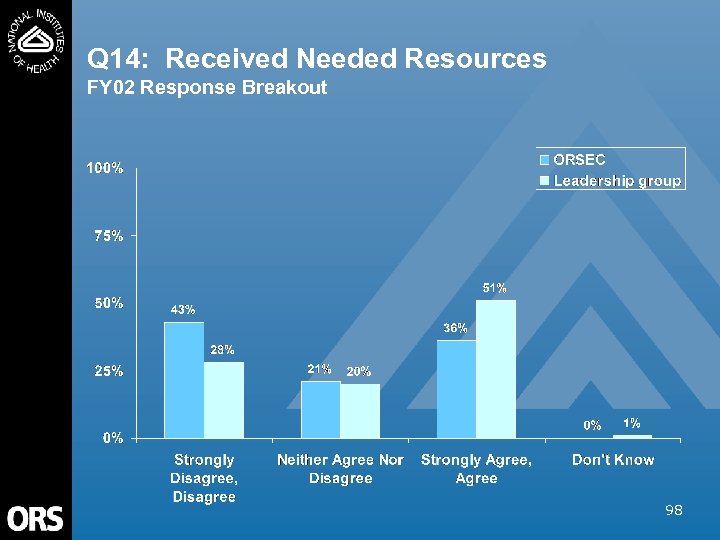 NATIONAL INSTITUTES OF HEALTH

Q14: Received Needed Resources
FY02 Response Breakout

ORSEC
Leadership group

100%
75%
50%
25%
0%

43%
28%
21%
20%
36%
51%
0%
1%

Strongly Disagree, Disagree
Neither Agree Nor Disagree
Strongly Agree, Agree
Don't Know

ORS

98